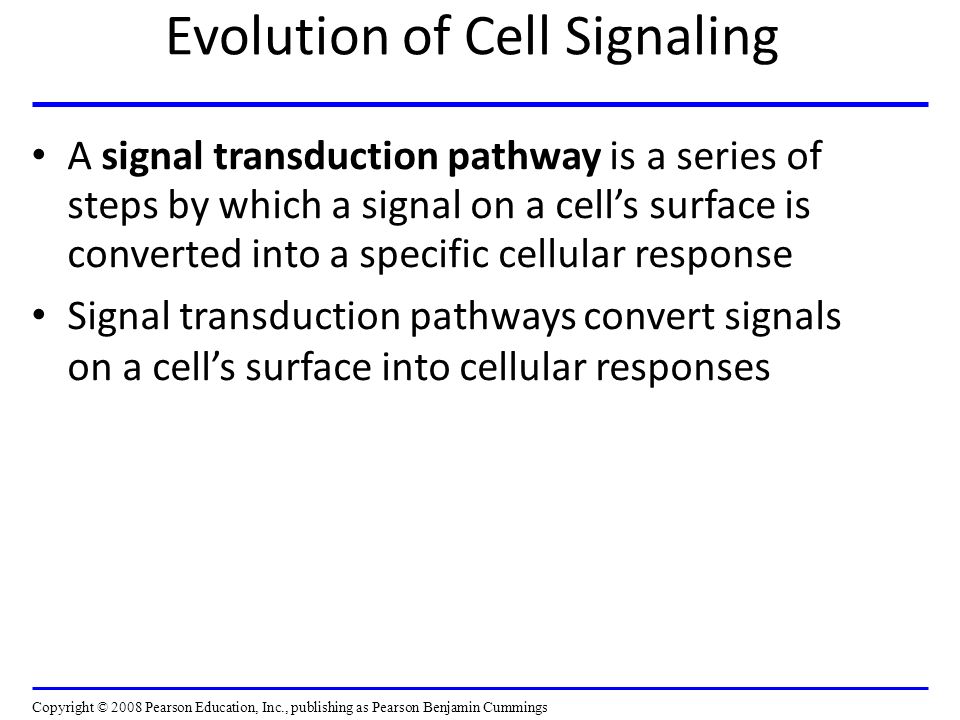 Evolution of Cell Signaling

• A signal transduction pathway is a series of steps by which a signal on a cell's surface is converted into a specific cellular response

• Signal transduction pathways convert signals on a cell's surface into cellular responses

Copyright © 2008 Pearson Education, Inc., publishing as Pearson Benjamin Cummings